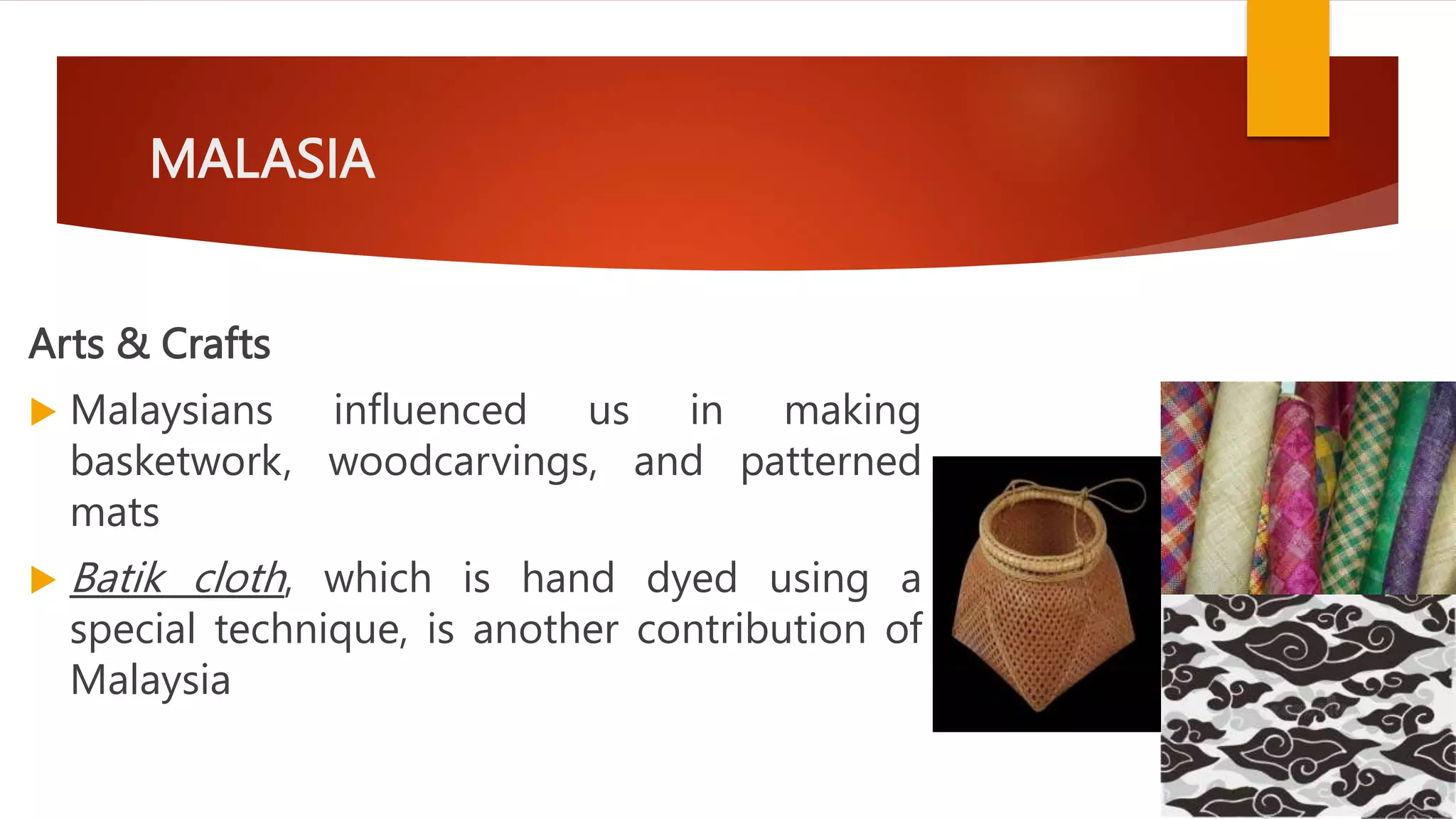 MALASIA

Arts & Crafts

Malaysians influenced us in making basketwork, woodcarvings, and patterned mats

Batik cloth, which is hand dyed using a special technique, is another contribution of Malaysia